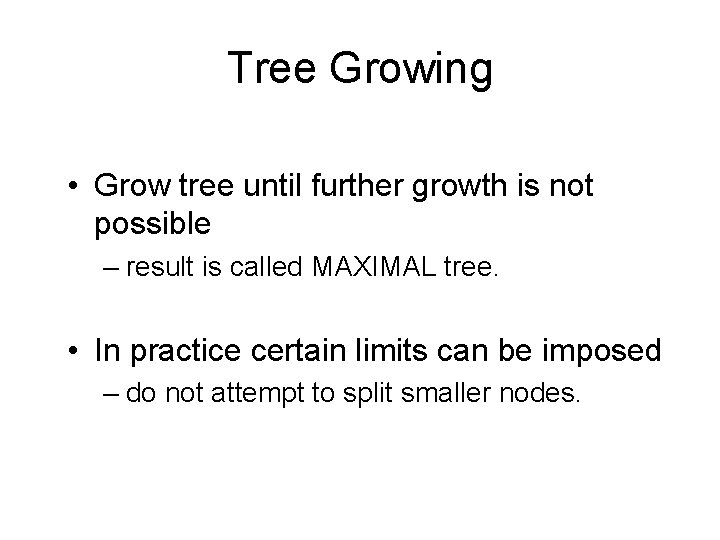 Tree Growing

• Grow tree until further growth is not possible

– result is called MAXIMAL tree.

• In practice certain limits can be imposed

– do not attempt to split smaller nodes.